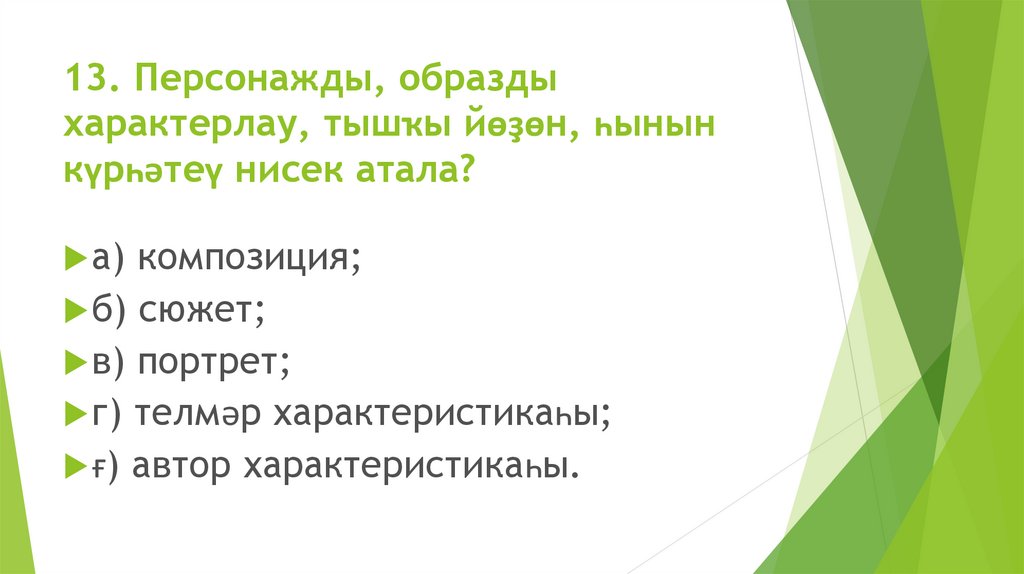 13. Персонажды, образды характерлау, тышҡы йөҙөн, һынын күрһәтеү нисек атала?

а) композиция;

б) сюжет;

в) портрет;

г) телмәр характеристикаһы;

ғ) автор характеристикаһы.